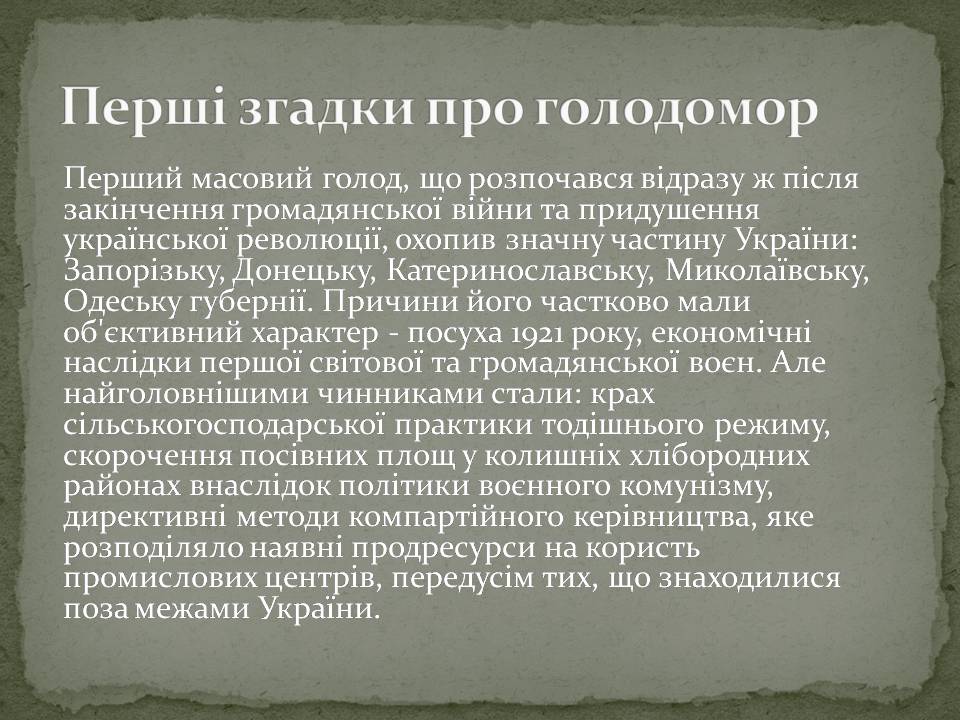 Перші згадки про голодомор

Перший масовий голод, що розпочався відразу ж після закінчення громадянської війни та придушення української революції, охопив значну частину України: Запорізьку, Донецьку, Катеринославську, Миколаївську, Одеську губернії. Причини його частково мали об'єктивний характер - посуха 1921 року, економічні наслідки першої світової та громадянської воєн. Але найголовнішими чинниками стали: крах сільськогосподарської практики тодішнього режиму, скорочення посівних площ у колишніх хлібородних районах внаслідок політики воєнного комунізму, директивні методи компартійного керівництва, яке розподіляло наявні продресурси на користь промислових центрів, передусім тих, що знаходилися поза межами України.